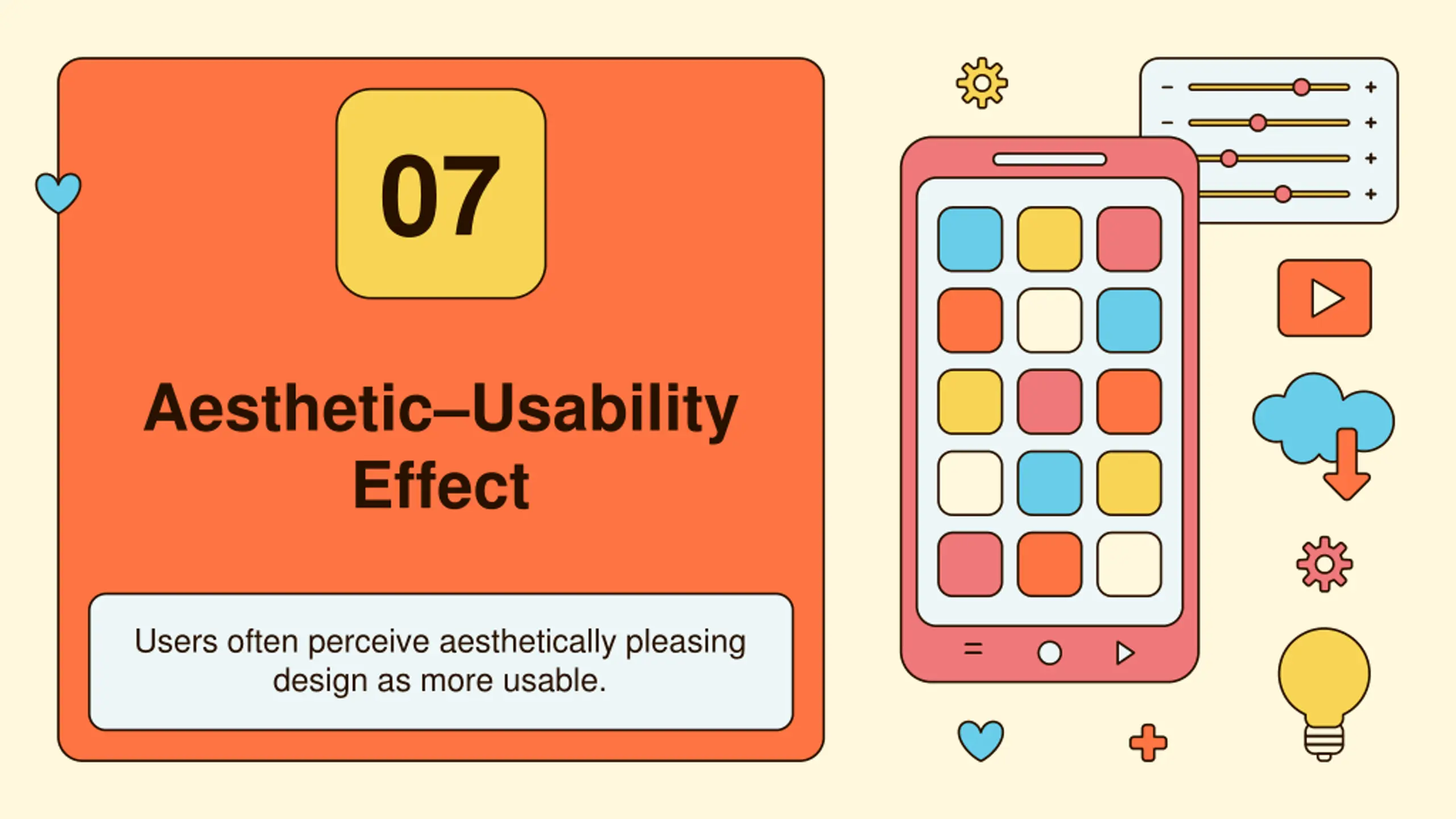 07

Aesthetic–Usability Effect

Users often perceive aesthetically pleasing design as more usable.